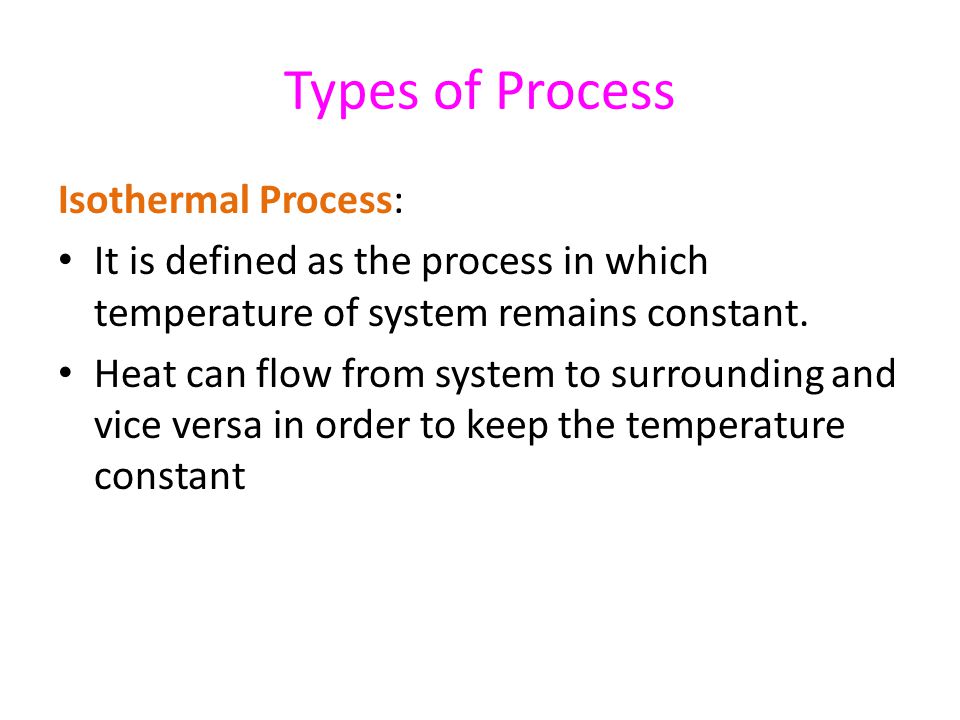 Types of Process

Isothermal Process:

• It is defined as the process in which temperature of system remains constant.
• Heat can flow from system to surrounding and vice versa in order to keep the temperature constant